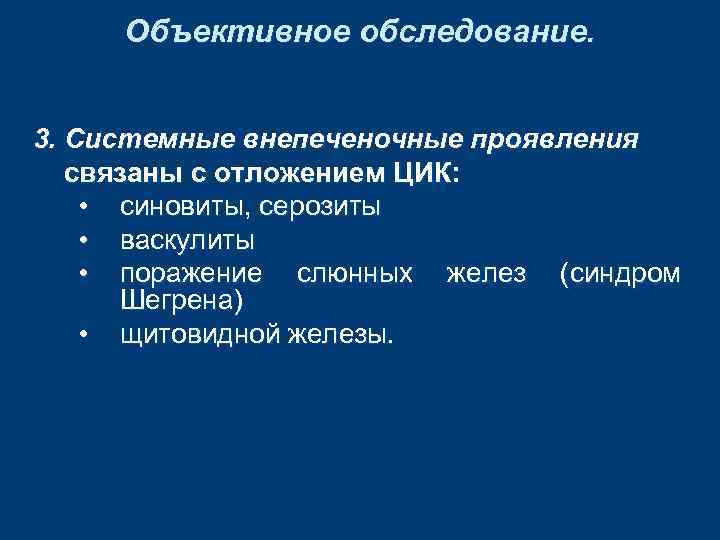 Объективное обследование.

3. Системные внепеченочные проявления связаны с отложением ЦИК:
• синовиты, серозиты
• васкулиты
• поражение слюнных желез (синдром Шегрена)
• щитовидной железы.